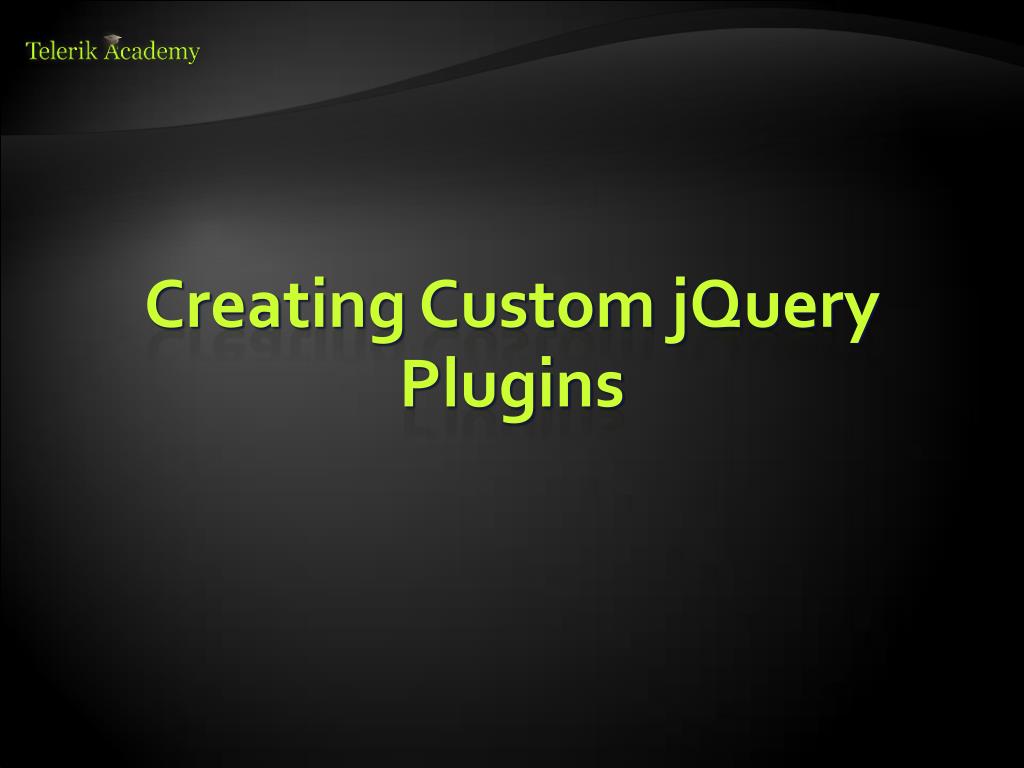 Telerik Academy

Creating Custom jQuery Plugins